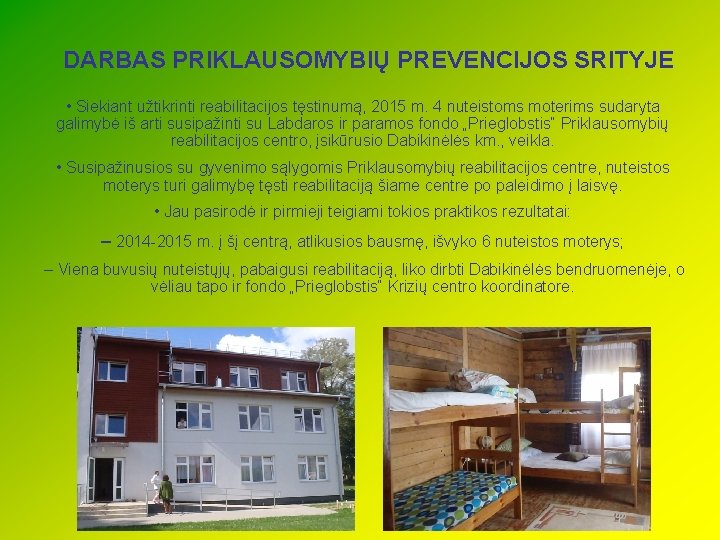 DARBAS PRIKLAUSOMYBIŲ PREVENCIJOS SRITYJE

• Siekiant užtikrinti reabilitacijos tęstinumą, 2015 m. 4 nuteistoms moterims sudaryta galimybė iš arti susipažinti su Labdaros ir paramos fondo „Prieglobstis" Priklausomybių reabilitacijos centro, įsikūrusio Dabikinėlės km., veikla.

• Susipažinusios su gyvenimo sąlygomis Priklausomybių reabilitacijos centre, nuteistos moterys turi galimybę tęsti reabilitaciją šiame centre po paleidimo į laisvę.

• Jau pasirodė ir pirmieji teigiami tokios praktikos rezultatai:

– 2014-2015 m. į šį centrą, atlikusios bausmę, išvyko 6 nuteistos moterys;

– Viena buvusių nuteistųjų, pabaigusi reabilitaciją, liko dirbti Dabikinėlės bendruomenėje, o vėliau tapo ir fondo „Prieglobstis" Krizių centro koordinatore.